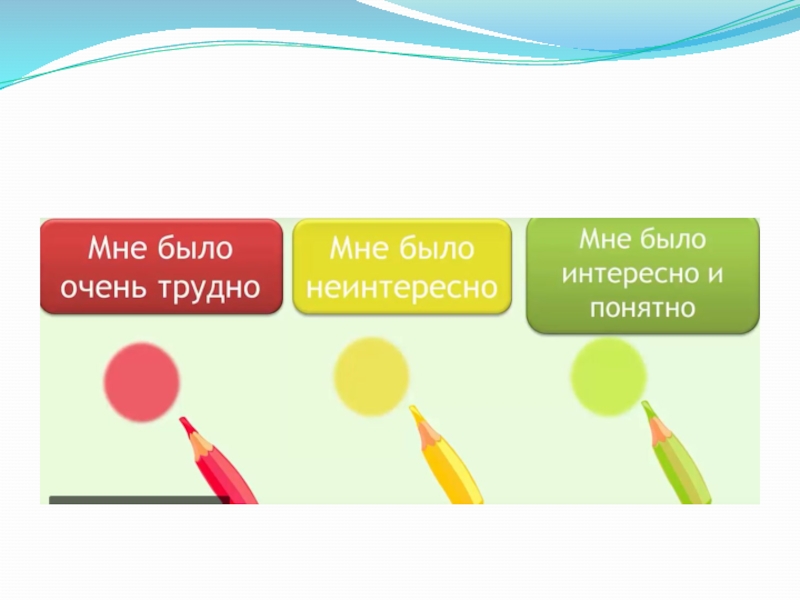 Мне было очень трудно

Мне было неинтересно

Мне было интересно и понятно